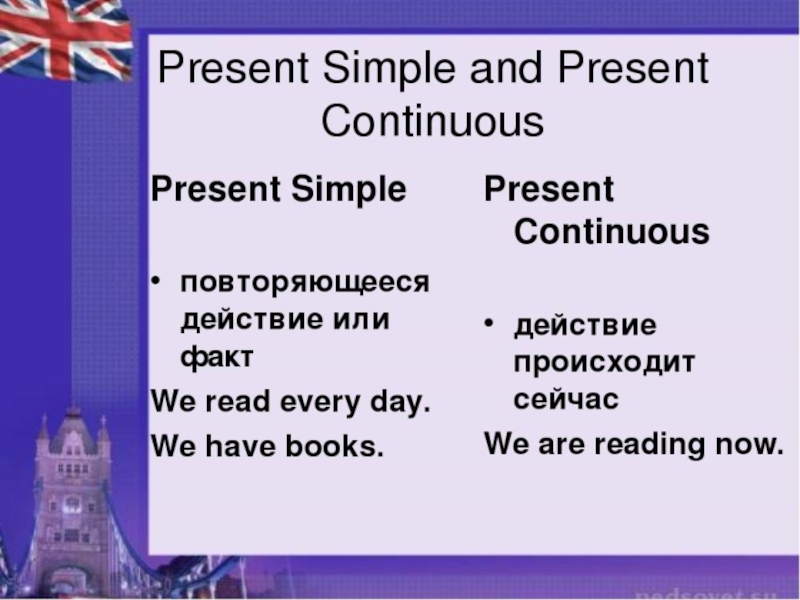 Present Simple and Present Continuous

Present Simple

• повторяющееся действие или факт

We read every day.

We have books.

Present Continuous

• действие происходит сейчас

We are reading now.

pedsovet.su